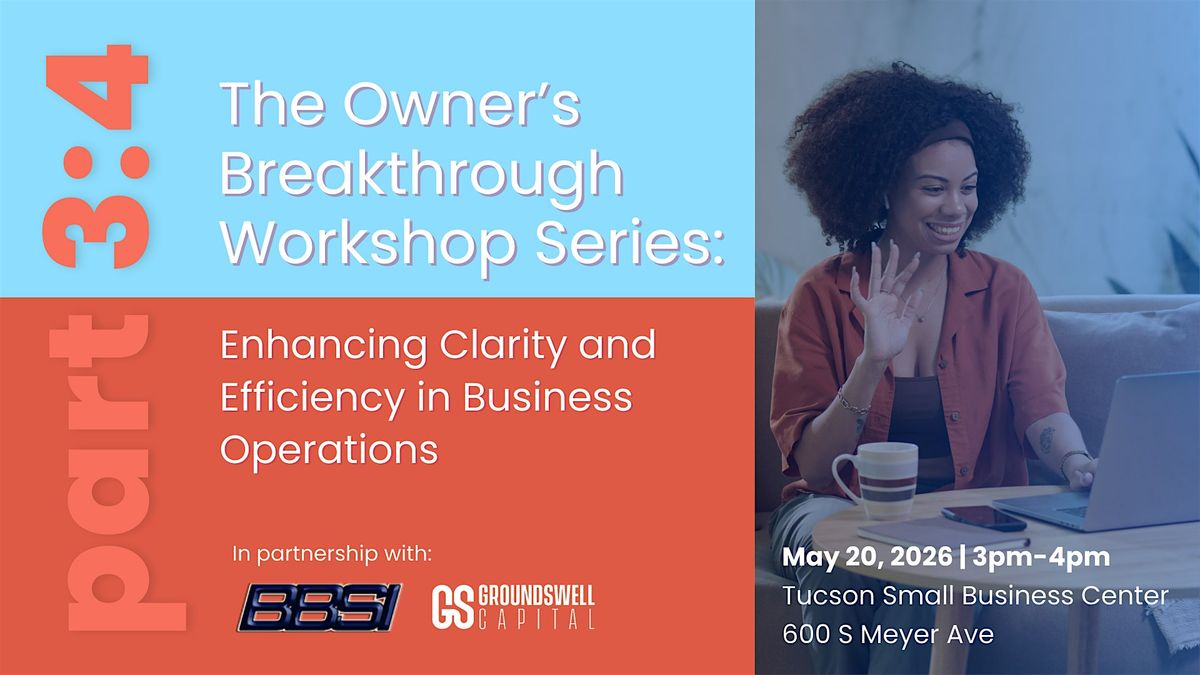 part 3:4

The Owner's Breakthrough Workshop Series:

Enhancing Clarity and Efficiency in Business Operations

In partnership with:

BBSI

GS GROUNDSWELL CAPITAL

May 20, 2026 | 3pm-4pm
Tucson Small Business Center
600 S Meyer Ave